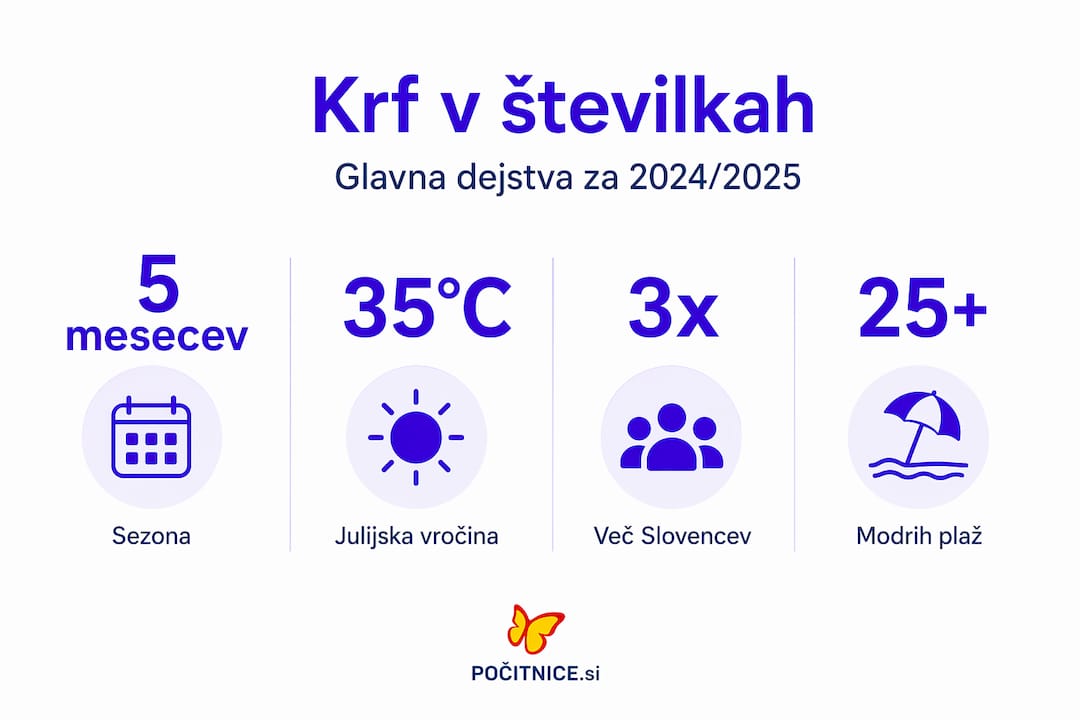 Krf v številkah

Glavna dejstva za 2024/2025

5 mesecev

Sezona

35°C

Julijska vročina

3x

Več Slovencev

25+

Modrih plaž

POČITNICE.si